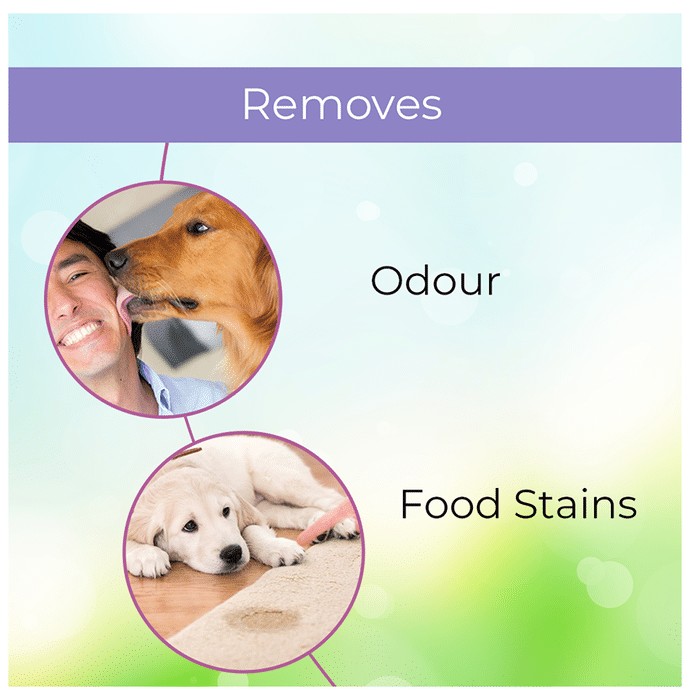 Removes

Odour

Food Stains